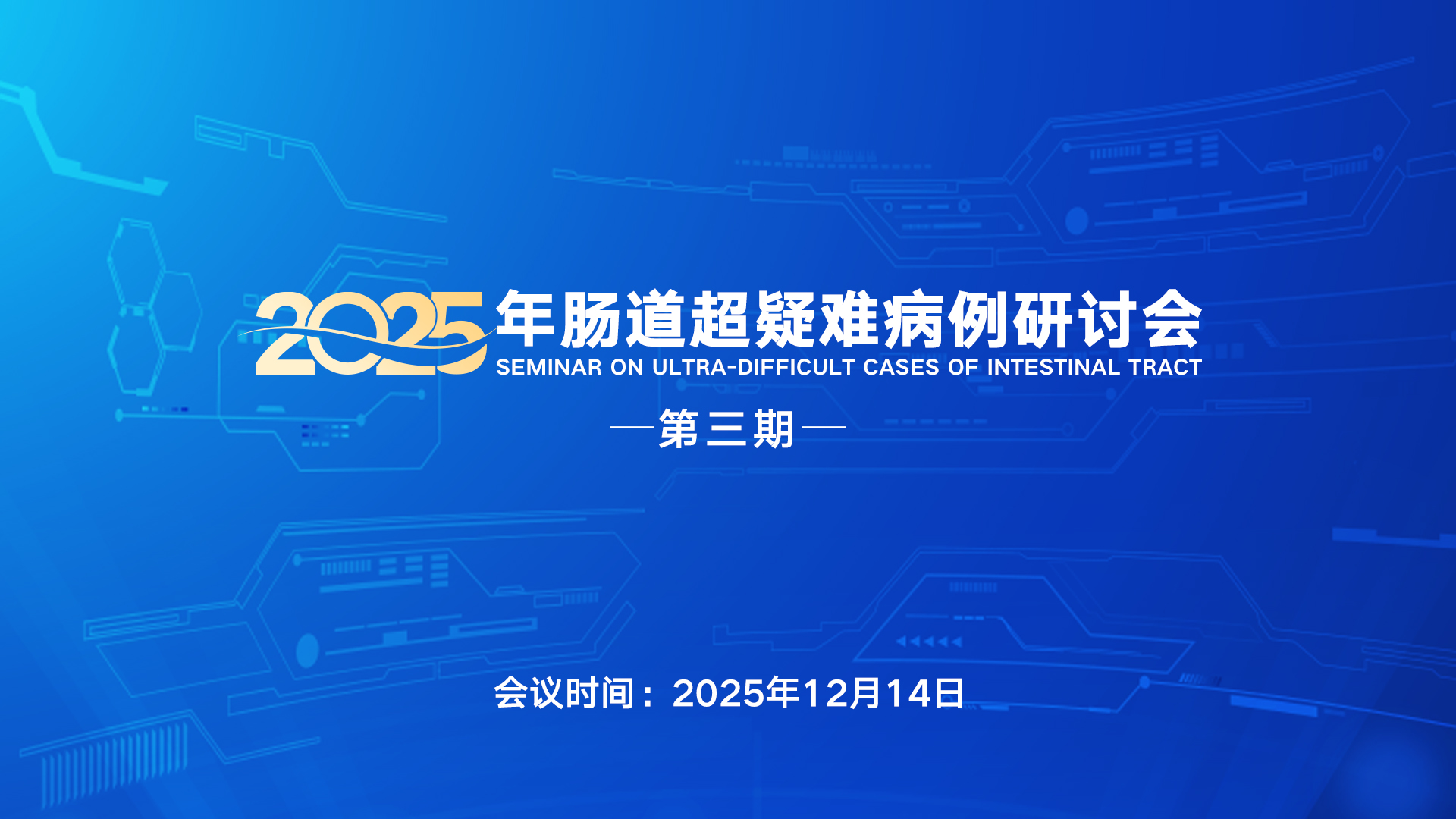 2025年肠道超疑难病例研讨会
SEMINAR ON ULTRA-DIFFICULT CASES OF INTESTINAL TRACT

—第三期—

会议时间：2025年12月14日